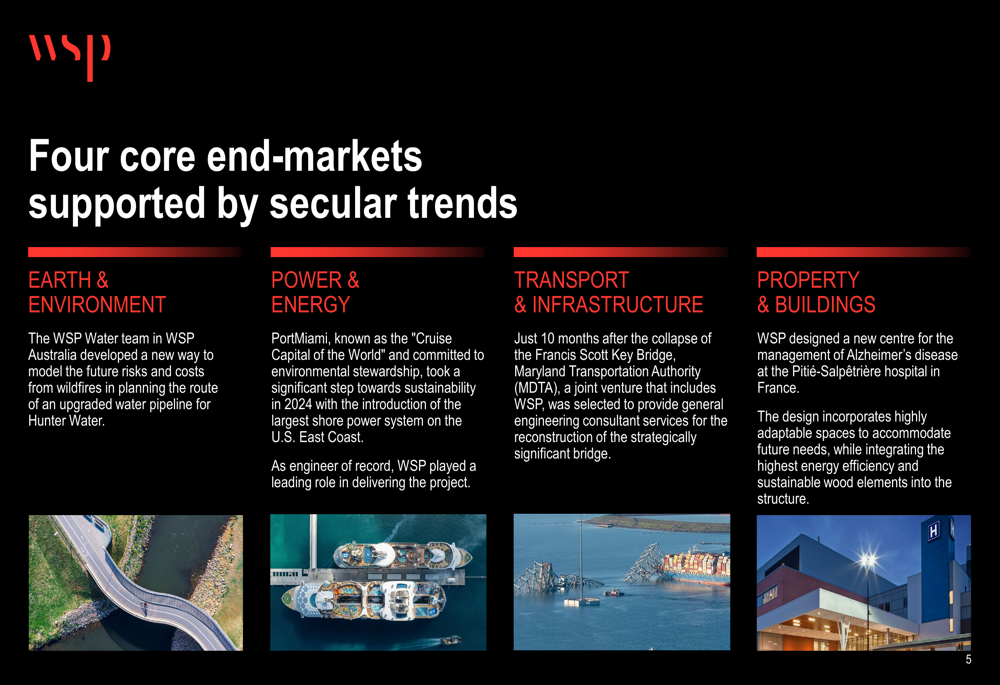 wsp

Four core end-markets supported by secular trends

EARTH & ENVIRONMENT

The WSP Water team in WSP Australia developed a new way to model the future risks and costs from wildfires in planning the route of an upgraded water pipeline for Hunter Water.

POWER & ENERGY

PortMiami, known as the "Cruise Capital of the World" and committed to environmental stewardship, took a significant step towards sustainability in 2024 with the introduction of the largest shore power system on the U.S. East Coast.

As engineer of record, WSP played a leading role in delivering the project.

TRANSPORT & INFRASTRUCTURE

Just 10 months after the collapse of the Francis Scott Key Bridge, Maryland Transportation Authority (MDTA), a joint venture that includes WSP, was selected to provide general engineering consultant services for the reconstruction of the strategically significant bridge.

PROPERTY & BUILDINGS

WSP designed a new centre for the management of Alzheimer's disease at the Pitié-Salpêtrière hospital in France.

The design incorporates highly adaptable spaces to accommodate future needs, while integrating the highest energy efficiency and sustainable wood elements into the structure.

H

5